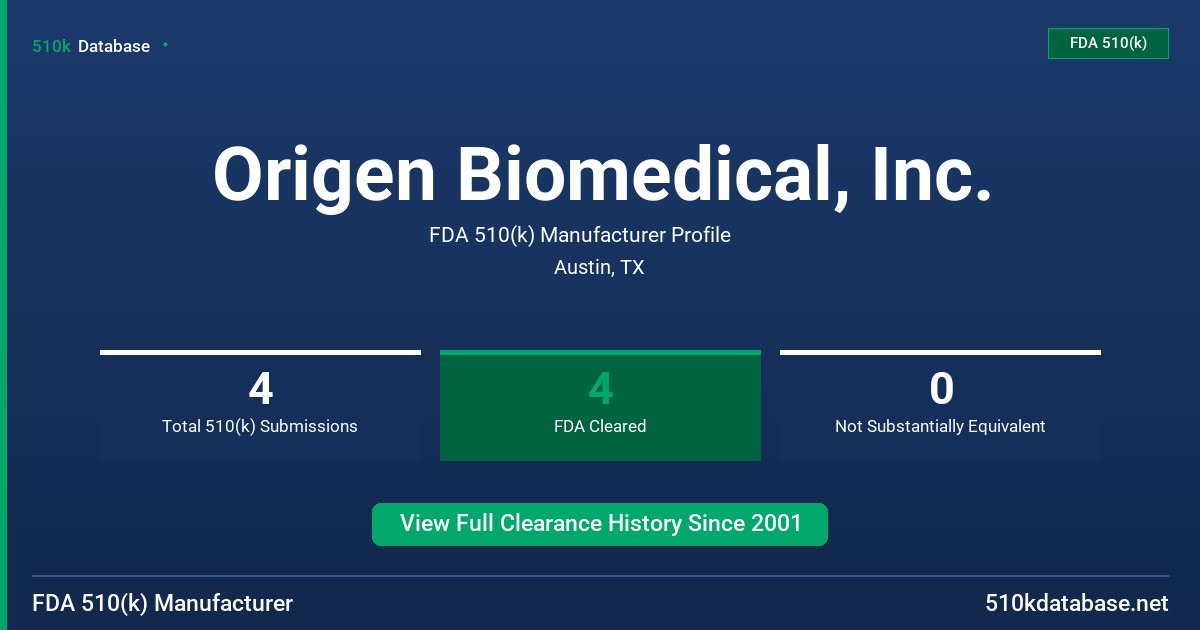 510k Database

FDA 510(k)

Origen Biomedical, Inc.

FDA 510(k) Manufacturer Profile

Austin, TX

4
Total 510(k) Submissions

4
FDA Cleared

0
Not Substantially Equivalent

View Full Clearance History Since 2001

FDA 510(k) Manufacturer

510kdatabase.net